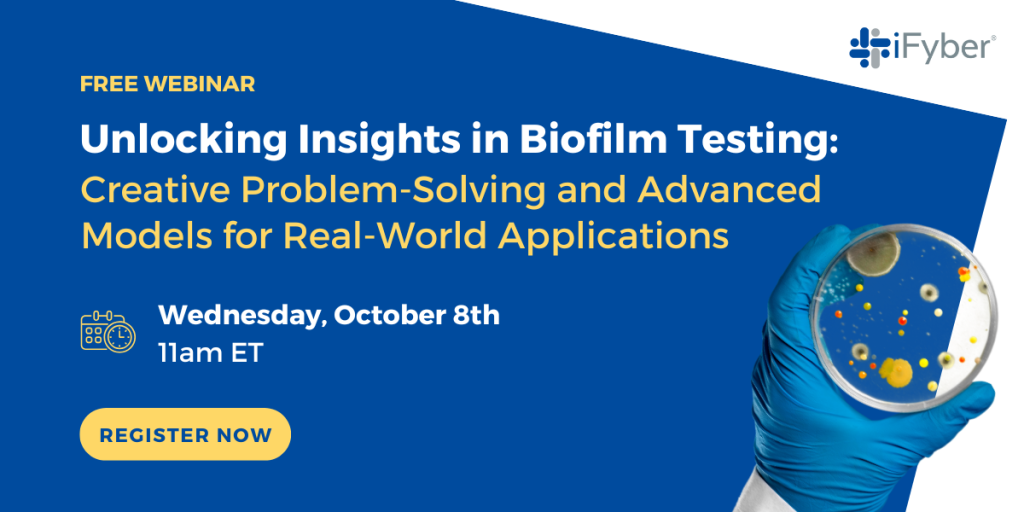 iFyber®

FREE WEBINAR

Unlocking Insights in Biofilm Testing: Creative Problem-Solving and Advanced Models for Real-World Applications

Wednesday, October 8th
11am ET

REGISTER NOW